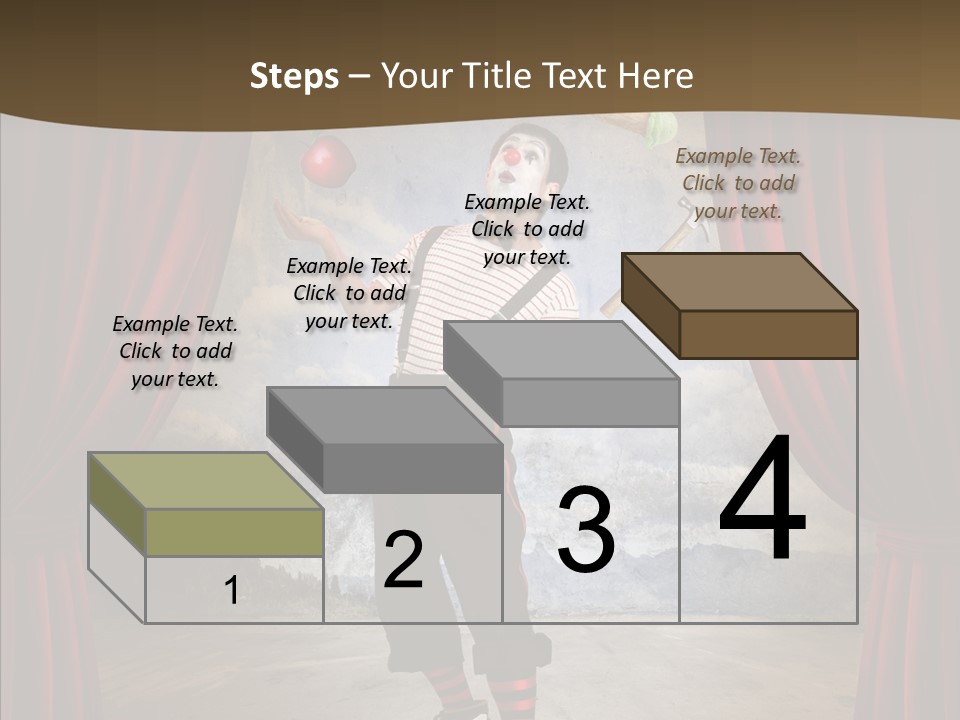 Steps – Your Title Text Here

Example Text. Click to add your text.

Example Text. Click to add your text.

Example Text. Click to add your text.

Example Text. Click to add your text.

1

2

3

4